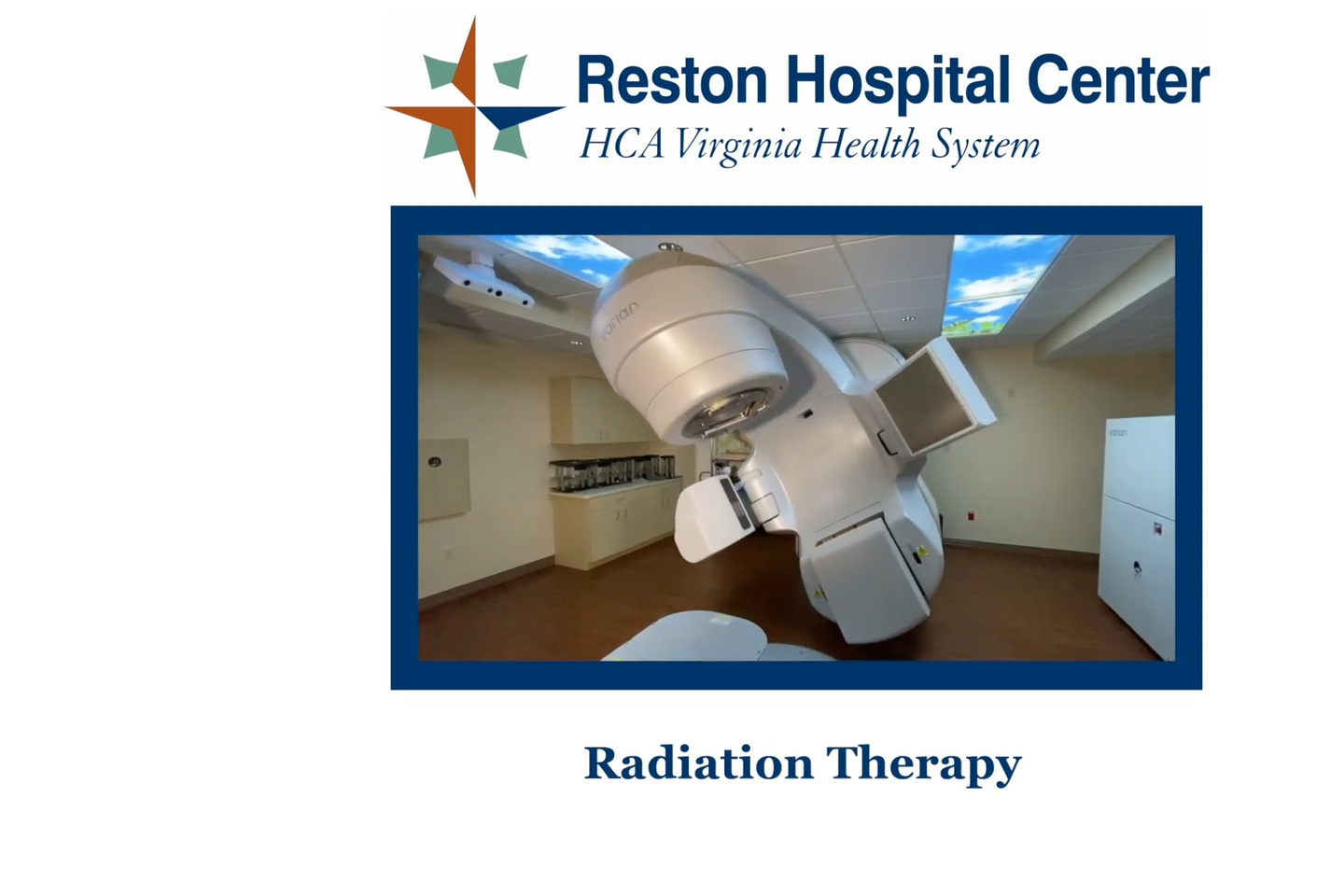 Reston Hospital Center
HCA Virginia Health System

varian

varian

Radiation Therapy